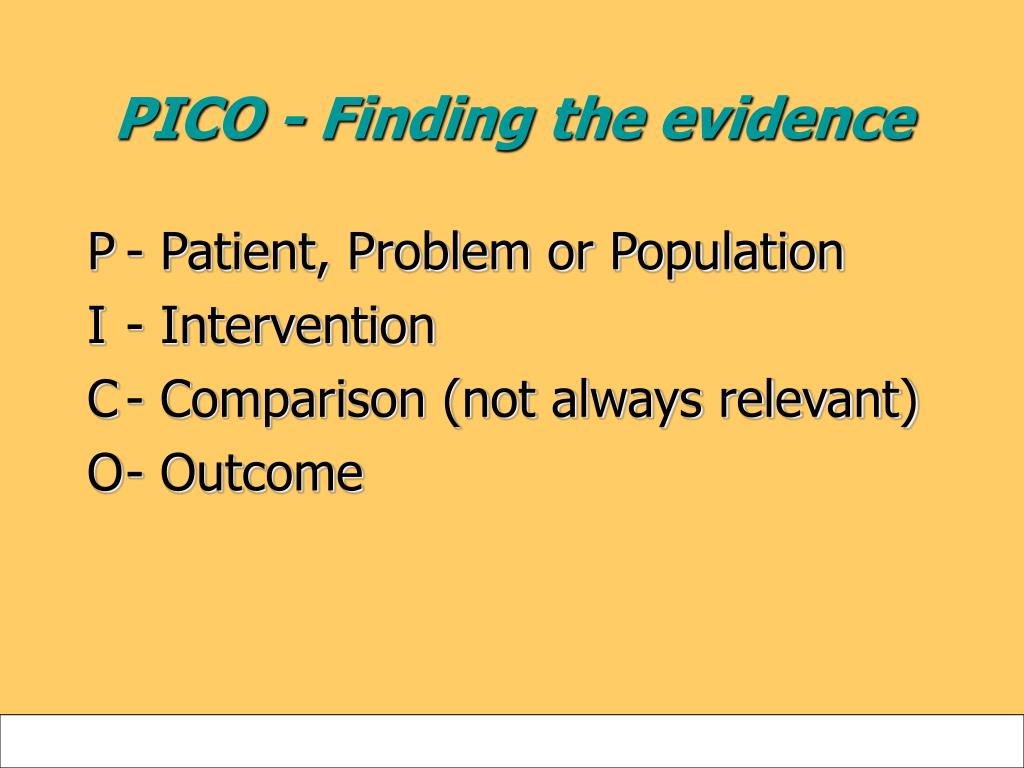 PICO - Finding the evidence

P - Patient, Problem or Population
I - Intervention
C - Comparison (not always relevant)
O- Outcome